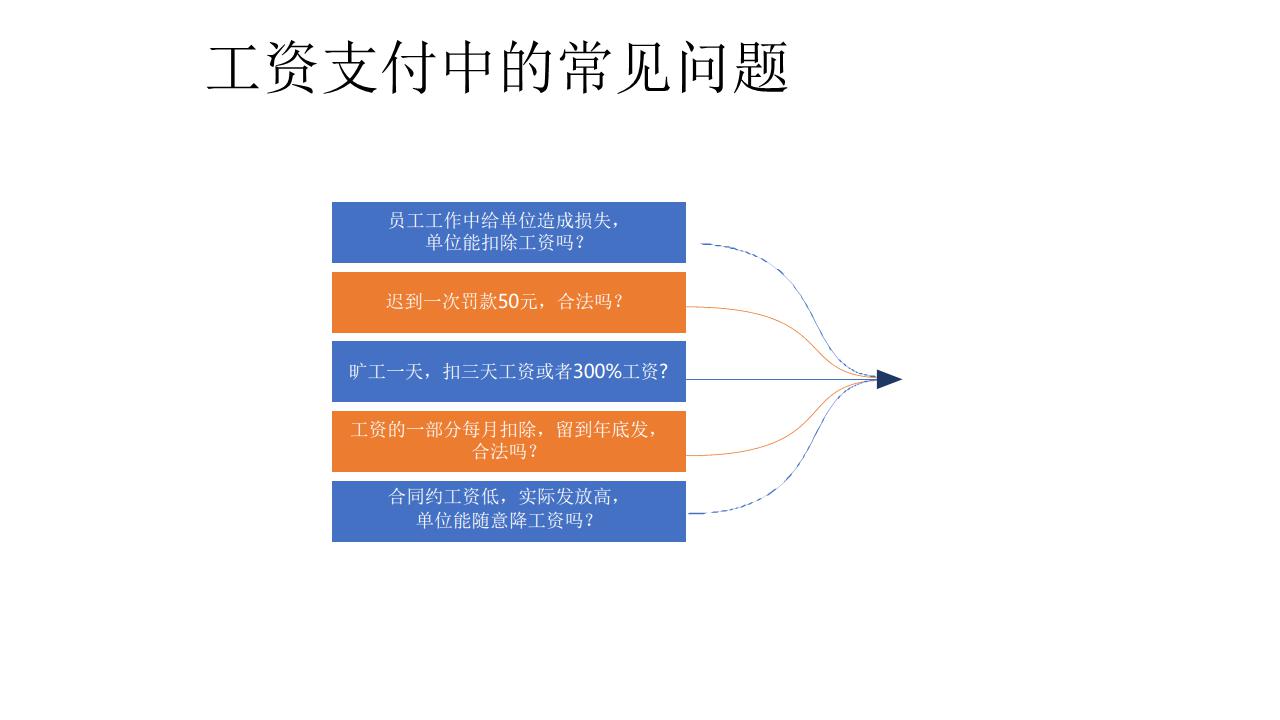 工资支付中的常见问题

员工工作中给单位造成损失，单位能扣除工资吗？

迟到一次罚款50元，合法吗？

旷工一天，扣三天工资或者300%工资?

工资的一部分每月扣除，留到年底发，合法吗？

合同约工资低，实际发放高，单位能随意降工资吗？